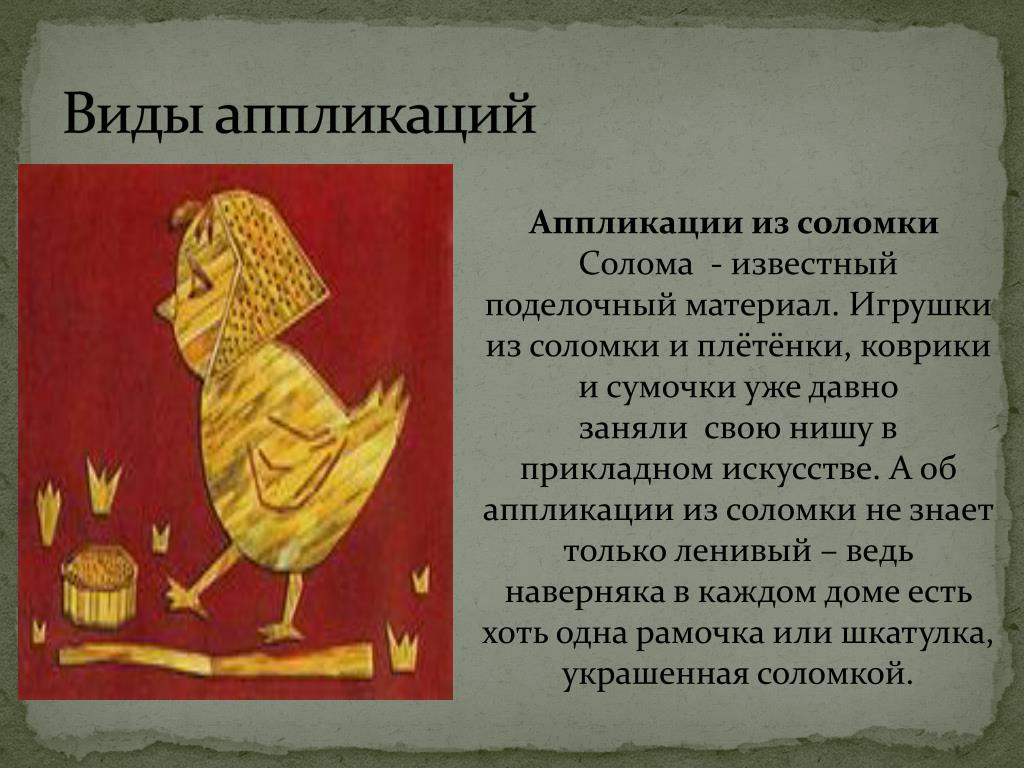 Виды аппликаций

Аппликации из соломки
Солома  - известный поделочный материал. Игрушки из соломки и плётёнки, коврики и сумочки уже давно заняли  свою нишу в прикладном искусстве. А об аппликации из соломки не знает только ленивый – ведь наверняка в каждом доме есть хоть одна рамочка или шкатулка, украшенная соломкой.